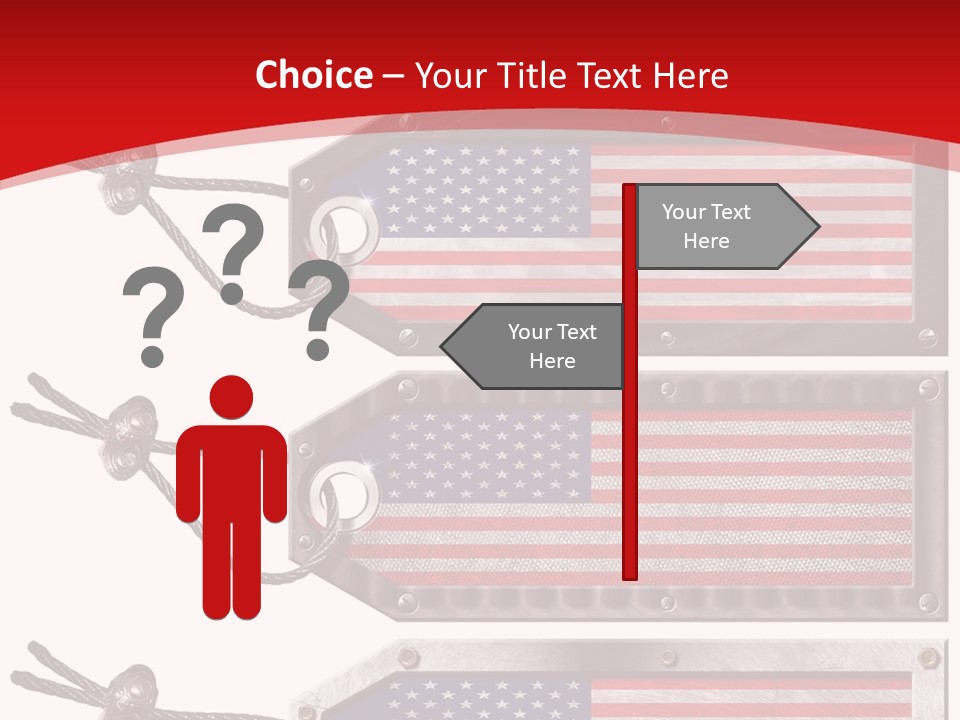 Choice – Your Title Text Here

? ? ?

Your Text Here

Your Text Here